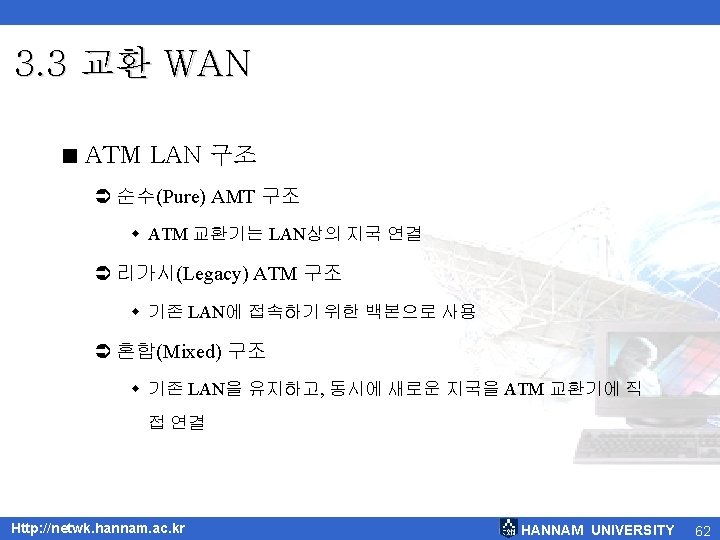 3.3 교환 WAN

■ ATM LAN 구조

➲ 순수(Pure) AMT 구조

◆ ATM 교환기는 LAN상의 지국 연결

➲ 리가시(Legacy) ATM 구조

◆ 기존 LAN에 접속하기 위한 백본으로 사용

➲ 혼합(Mixed) 구조

◆ 기존 LAN을 유지하고, 동시에 새로운 지국을 ATM 교환기에 직접 연결

Http://netwk.hannam.ac.kr

HANNAM UNIVERSITY 62